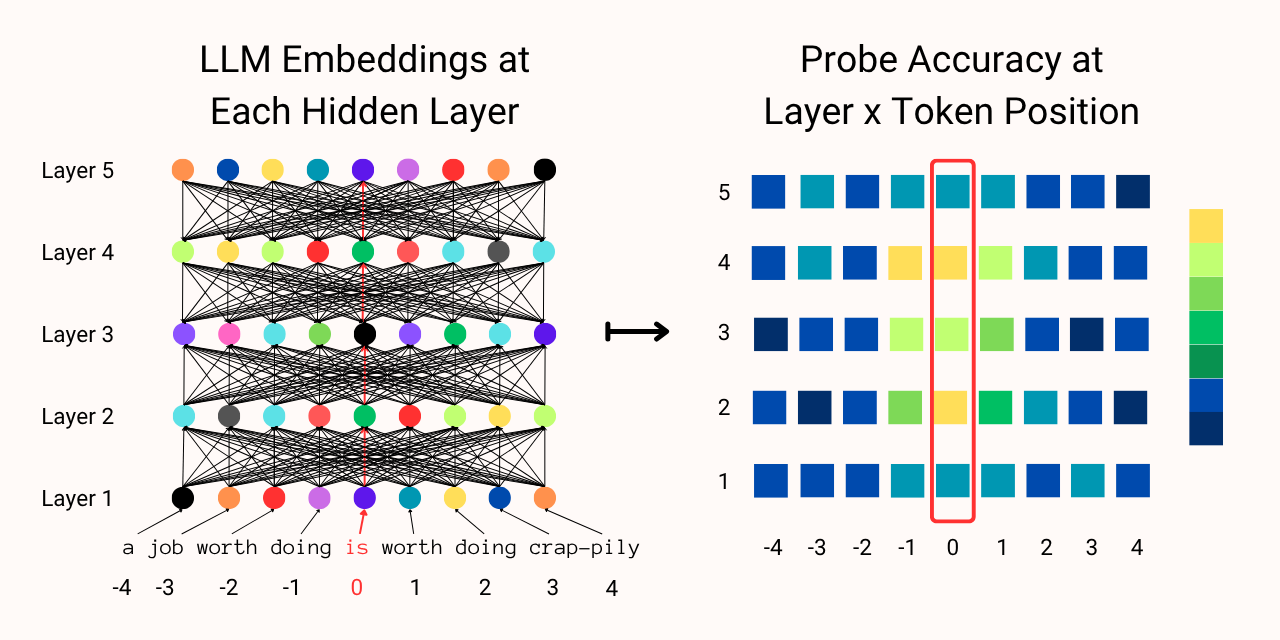 LLM Embeddings at Each Hidden Layer

Layer 5
Layer 4
Layer 3
Layer 2
Layer 1

a job worth doing is worth doing crap-pily

-4 -3 -2 -1 0 1 2 3 4

Probe Accuracy at Layer x Token Position

5
4
3
2
1

-4 -3 -2 -1 0 1 2 3 4